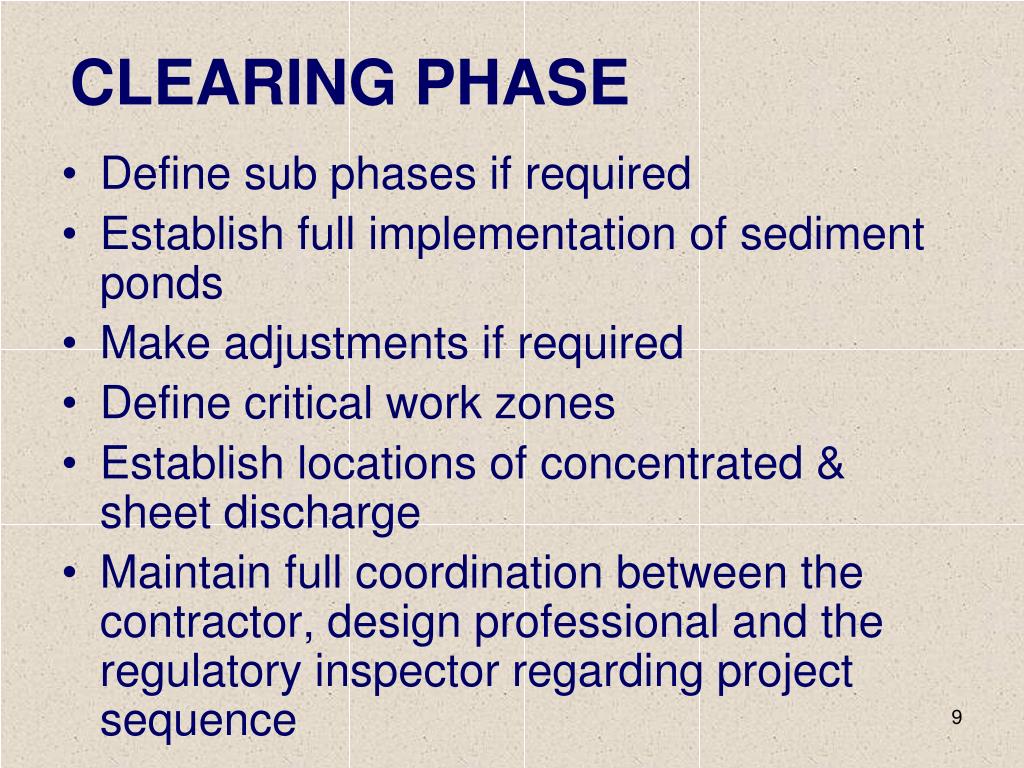 CLEARING PHASE

• Define sub phases if required
• Establish full implementation of sediment ponds
• Make adjustments if required
• Define critical work zones
• Establish locations of concentrated & sheet discharge
• Maintain full coordination between the contractor, design professional and the regulatory inspector regarding project sequence

9